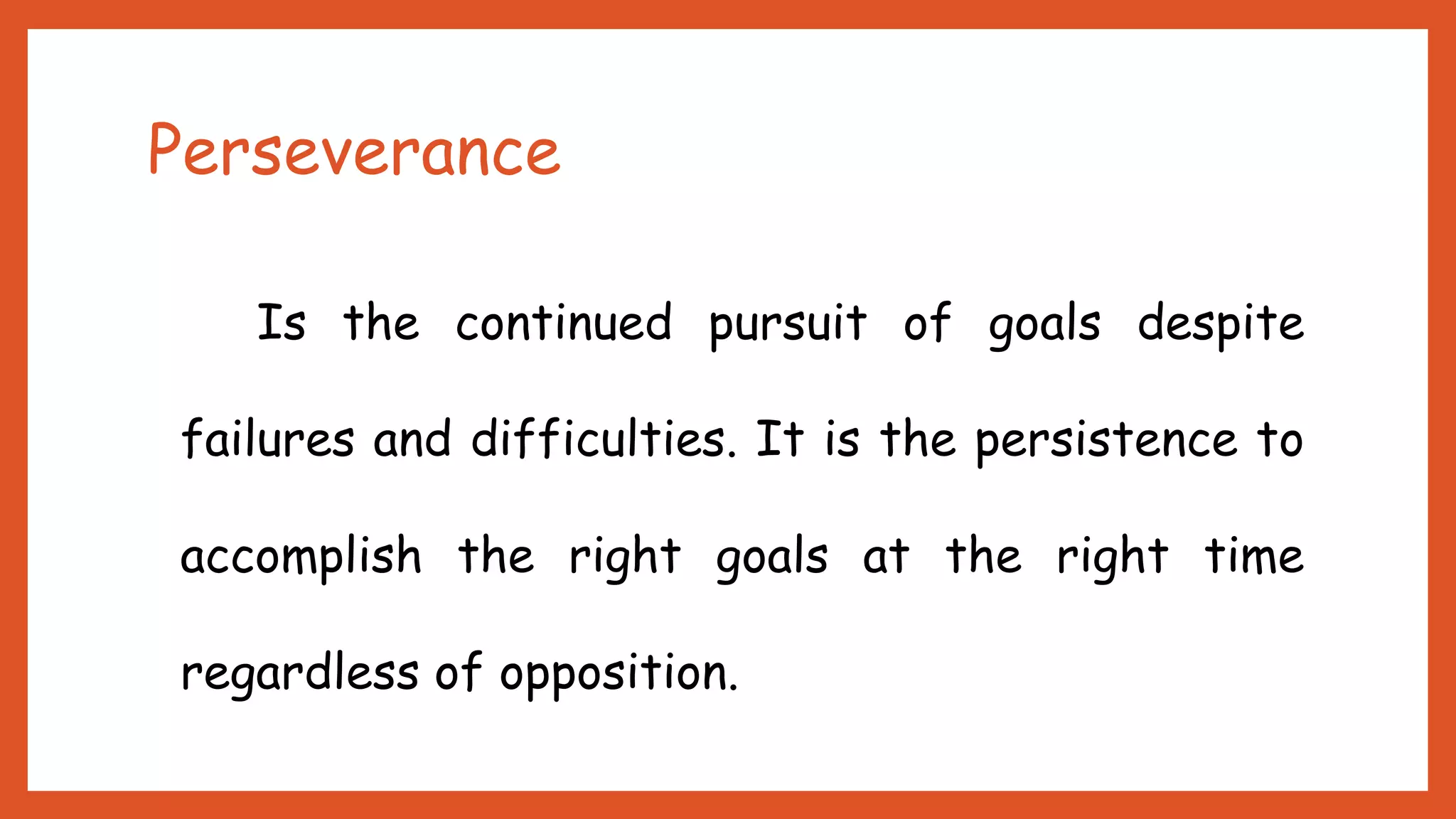 Perseverance

Is the continued pursuit of goals despite failures and difficulties. It is the persistence to accomplish the right goals at the right time regardless of opposition.